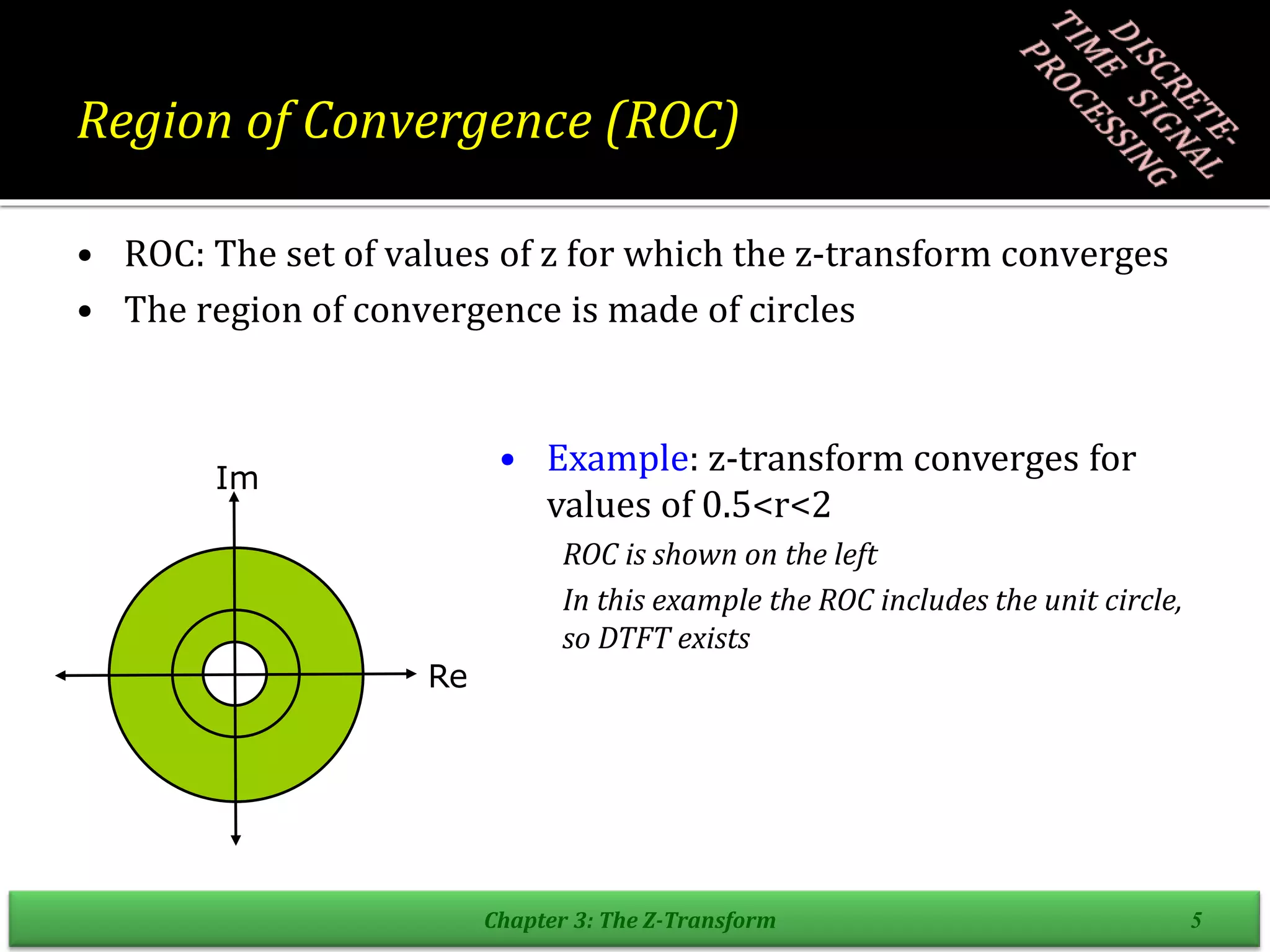 Region of Convergence (ROC)

DISCRETE-TIME SIGNAL PROCESSING

• ROC: The set of values of z for which the z-transform converges

• The region of convergence is made of circles

Im

Re

• Example: z-transform converges for values of 0.5<r<2

ROC is shown on the left

In this example the ROC includes the unit circle, so DTFT exists

Chapter 3: The Z-Transform

5